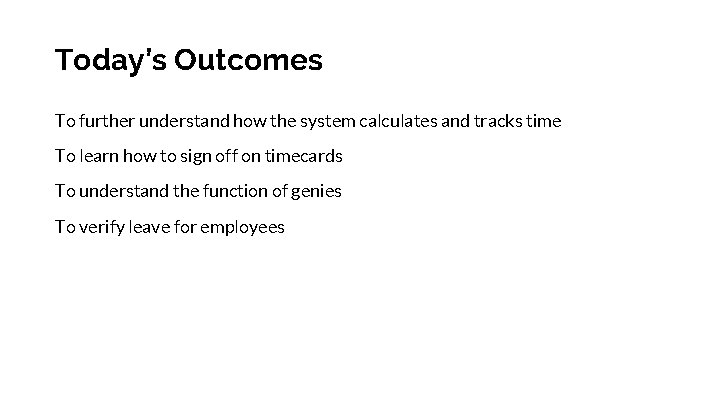 Today's Outcomes

To further understand how the system calculates and tracks time

To learn how to sign off on timecards

To understand the function of genies

To verify leave for employees